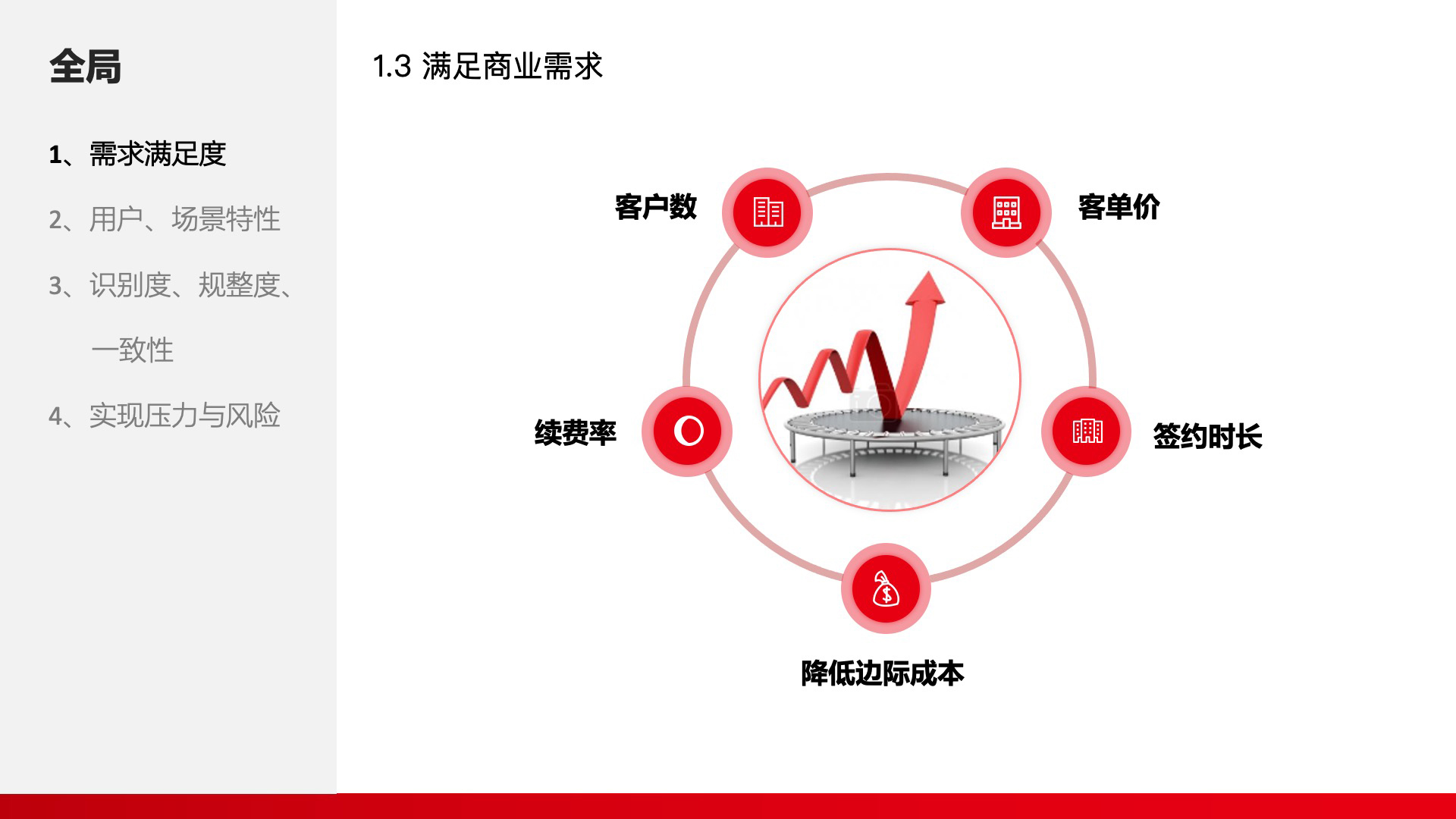 全局

1、需求满足度

2、用户、场景特性

3、识别度、规整度、一致性

4、实现压力与风险

1.3 满足商业需求

客户数

客单价

续费率

签约时长

降低边际成本